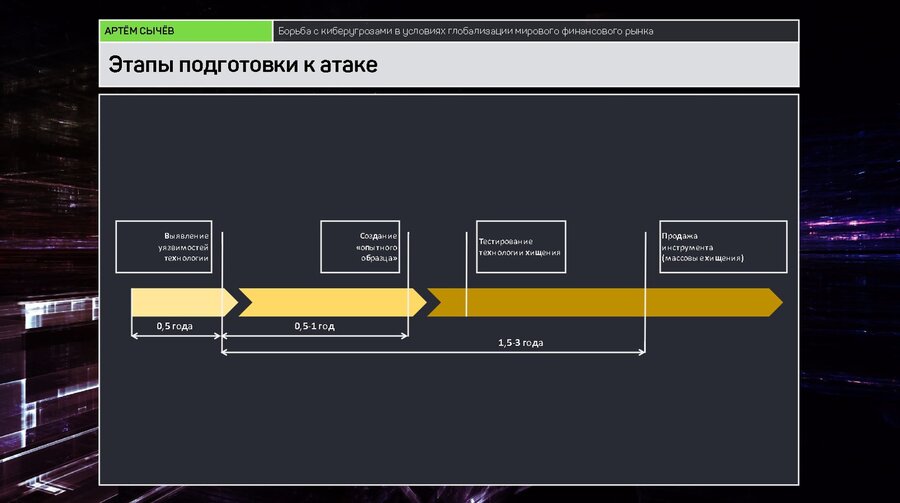 АРТЁМ СЫЧЁВ

Борьба с киберугрозами в условиях глобализации мирового финансового рынка

Этапы подготовки к атаке

Выявление уязвимостей технологии

Создание «опытного образца»

Тестирование технологии хищения

Продажа инструмента (массовые хищения)

0,5 года

0,5-1 год

1,5-3 года